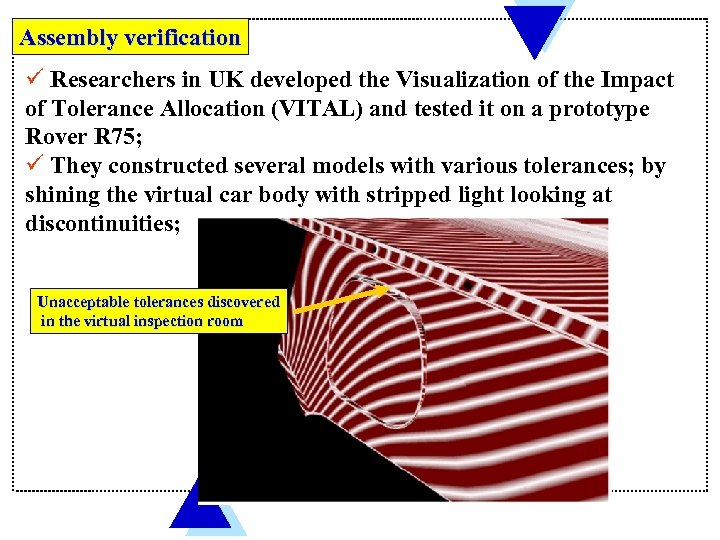 Assembly verification

✓ Researchers in UK developed the Visualization of the Impact of Tolerance Allocation (VITAL) and tested it on a prototype Rover R75;

✓ They constructed several models with various tolerances; by shining the virtual car body with stripped light looking at discontinuities;

Unacceptable tolerances discovered in the virtual inspection room